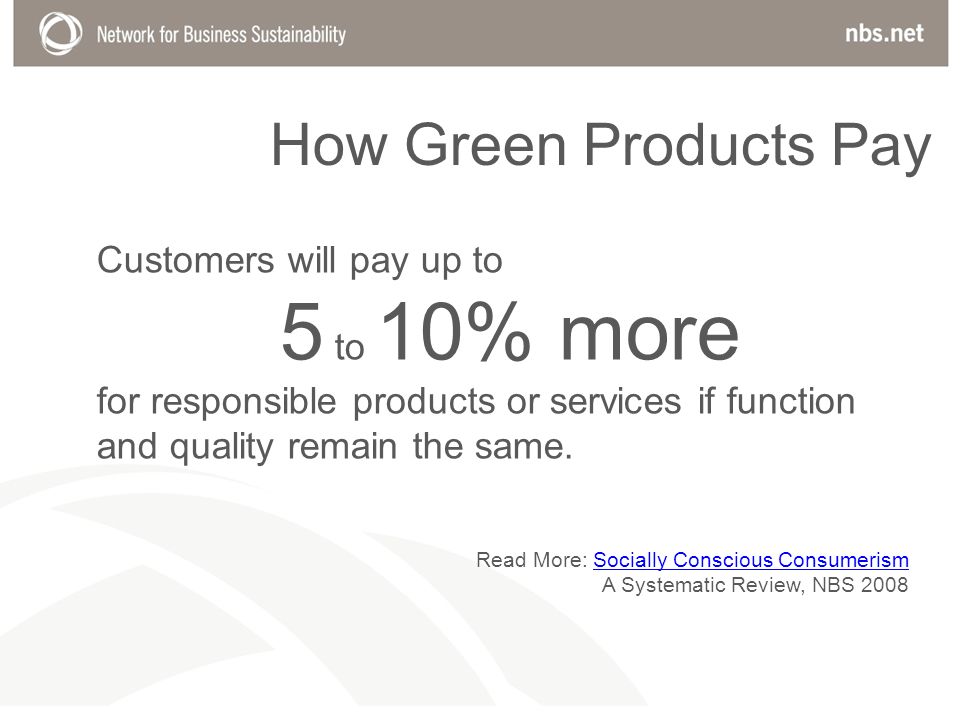 Network for Business Sustainability

nbs.net

How Green Products Pay

Customers will pay up to

5 to 10% more

for responsible products or services if function and quality remain the same.

Read More: Socially Conscious Consumerism
A Systematic Review, NBS 2008